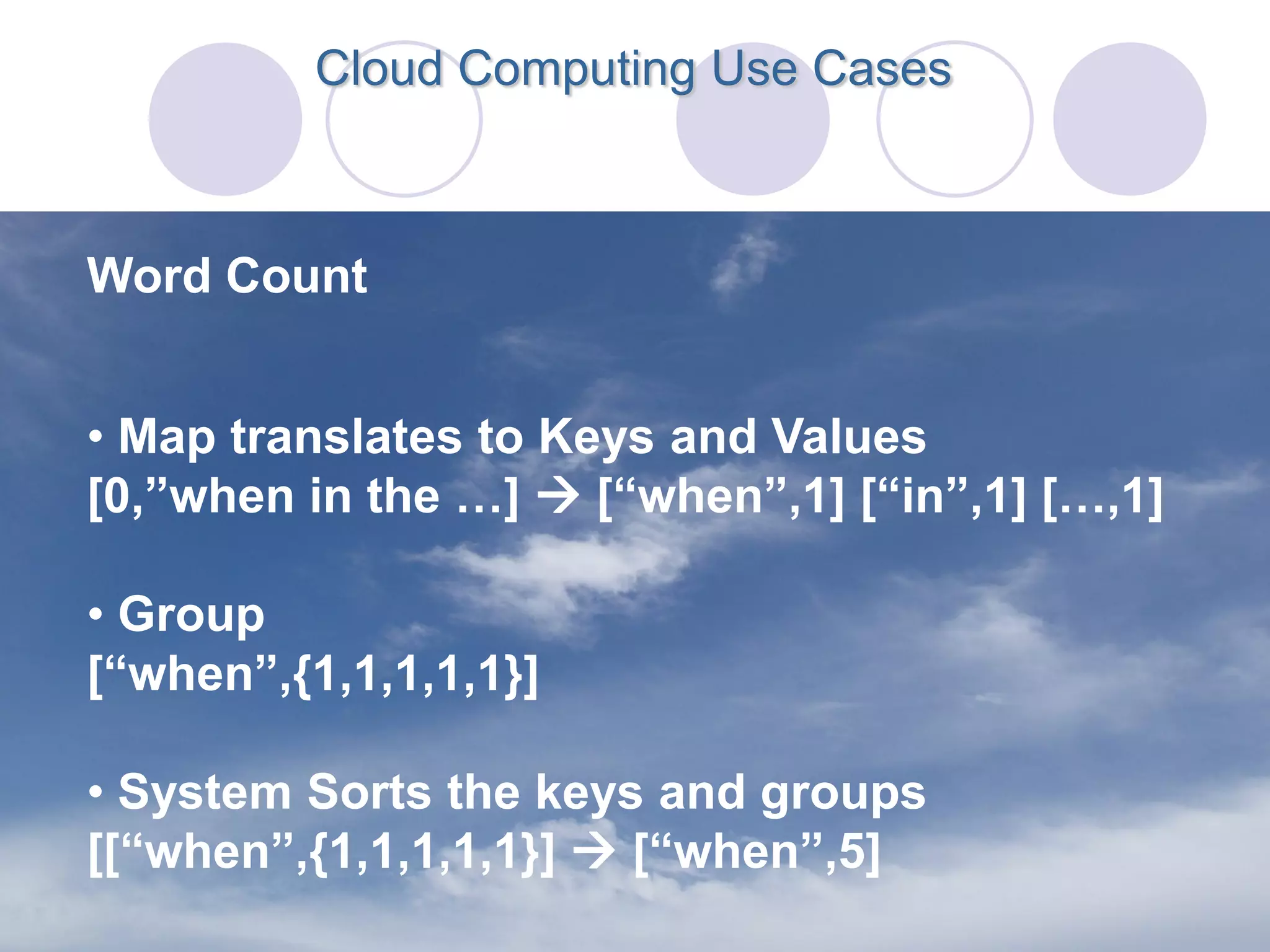 Cloud Computing Use Cases

Word Count

• Map translates to Keys and Values
[0,”when in the …] → [“when”,1] [“in”,1] […,1]

• Group
[“when”,{1,1,1,1,1}]

• System Sorts the keys and groups
[[“when”,{1,1,1,1,1}] → [“when”,5]